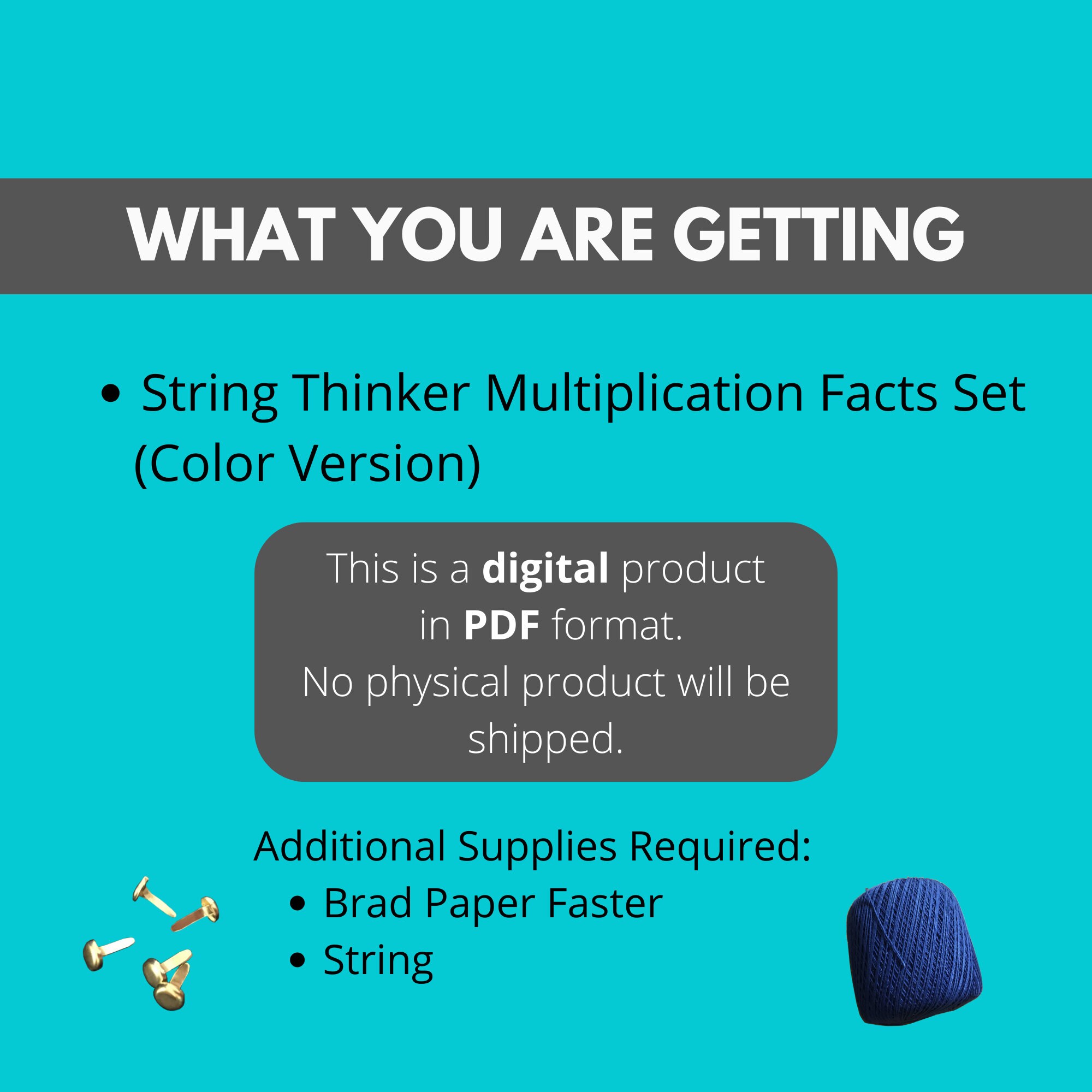 WHAT YOU ARE GETTING

• String Thinker Multiplication Facts Set (Color Version)

This is a digital product in PDF format.
No physical product will be shipped.

Additional Supplies Required:
• Brad Paper Faster
• String